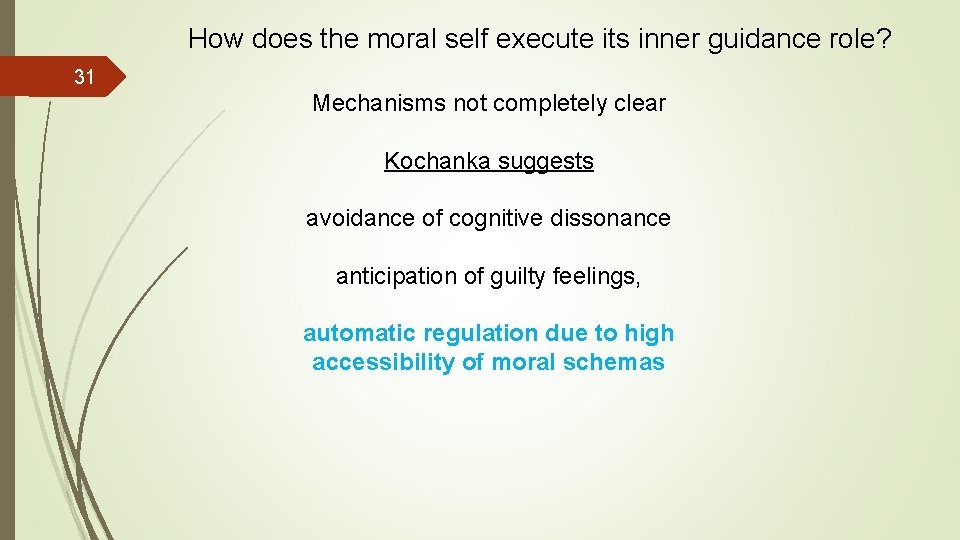 How does the moral self execute its inner guidance role?

31

Mechanisms not completely clear

Kochanka suggests

avoidance of cognitive dissonance

anticipation of guilty feelings,

automatic regulation due to high accessibility of moral schemas